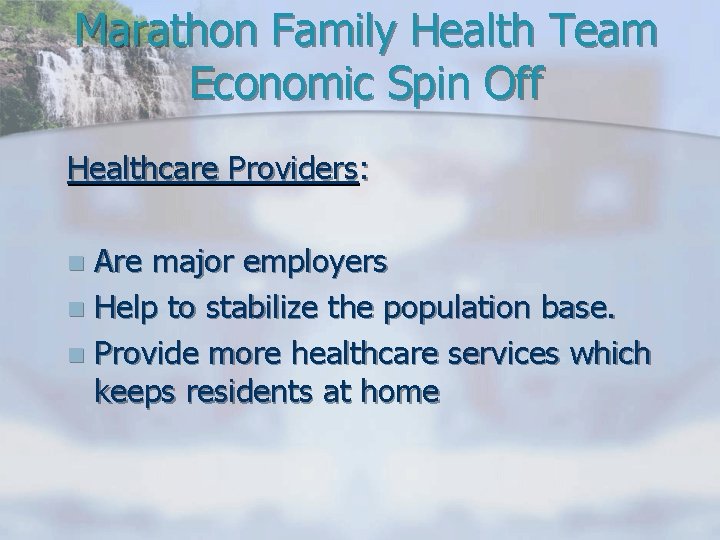 Marathon Family Health Team
Economic Spin Off

Healthcare Providers:

Are major employers
Help to stabilize the population base.
Provide more healthcare services which keeps residents at home